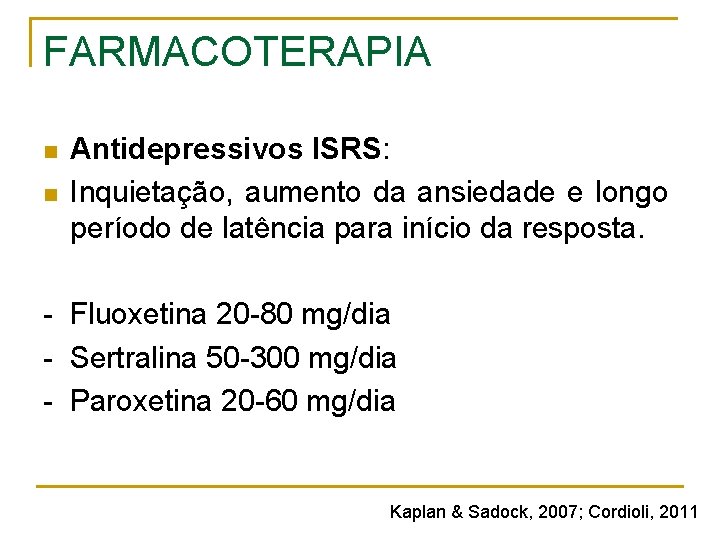 FARMACOTERAPIA

• Antidepressivos ISRS:
• Inquietação, aumento da ansiedade e longo período de latência para início da resposta.

- Fluoxetina 20-80 mg/dia
- Sertralina 50-300 mg/dia
- Paroxetina 20-60 mg/dia

Kaplan & Sadock, 2007; Cordioli, 2011